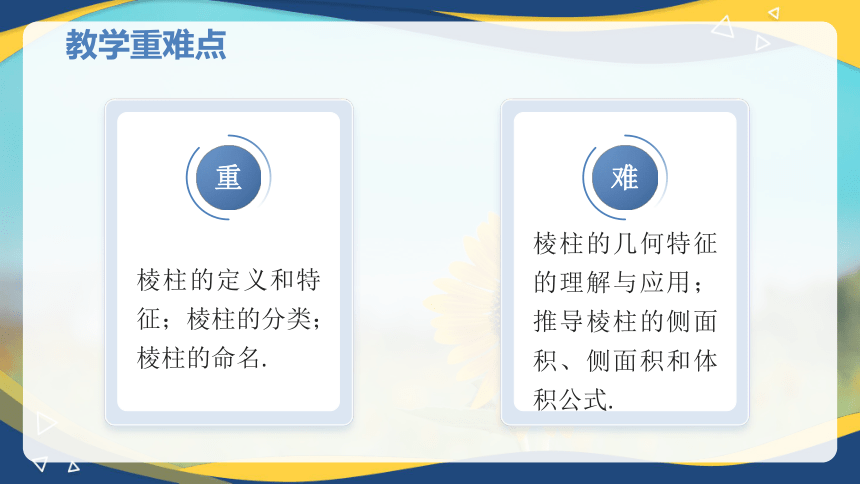 教学重难点

重

棱柱的定义和特征；棱柱的分类；棱柱的命名.

难

棱柱的几何特征的理解与应用；推导棱柱的侧面积、侧面积和体积公式.